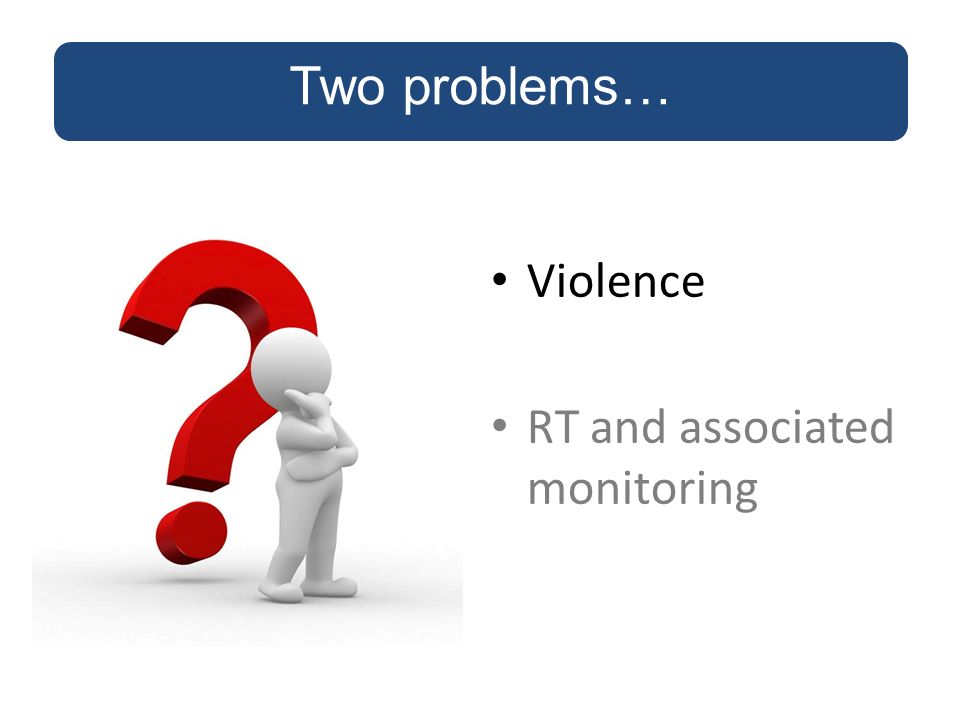 Two problems…

• Violence

• RT and associated monitoring